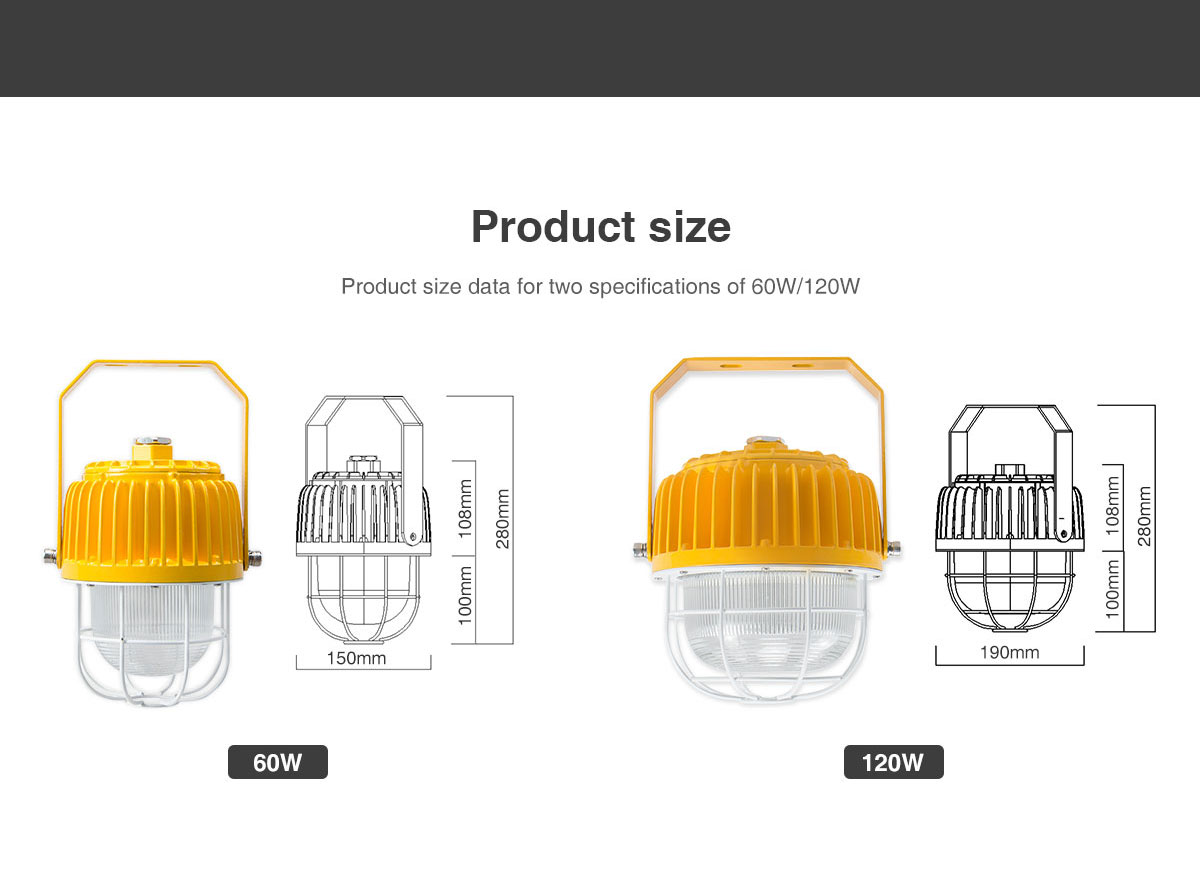 Product size

Product size data for two specifications of 60W/120W

108mm
100mm
280mm
150mm

60W

108mm
100mm
280mm
190mm

120W